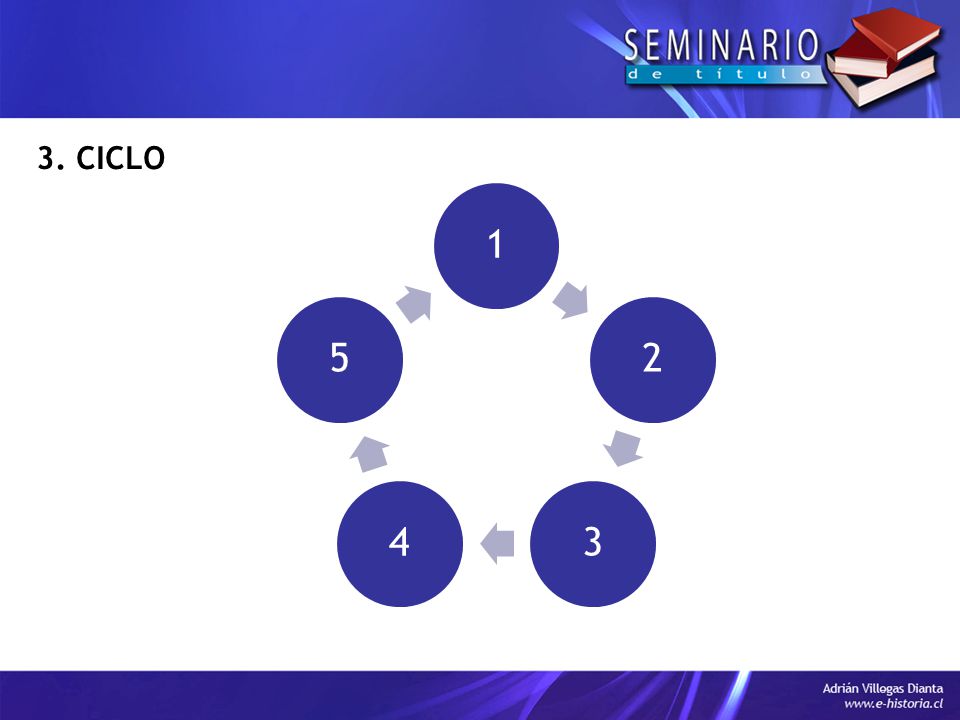 SEMINARIO
de título

3. CICLO

1

2

3

4

5

Adrián Villegas Dianta
www.e-historia.cl